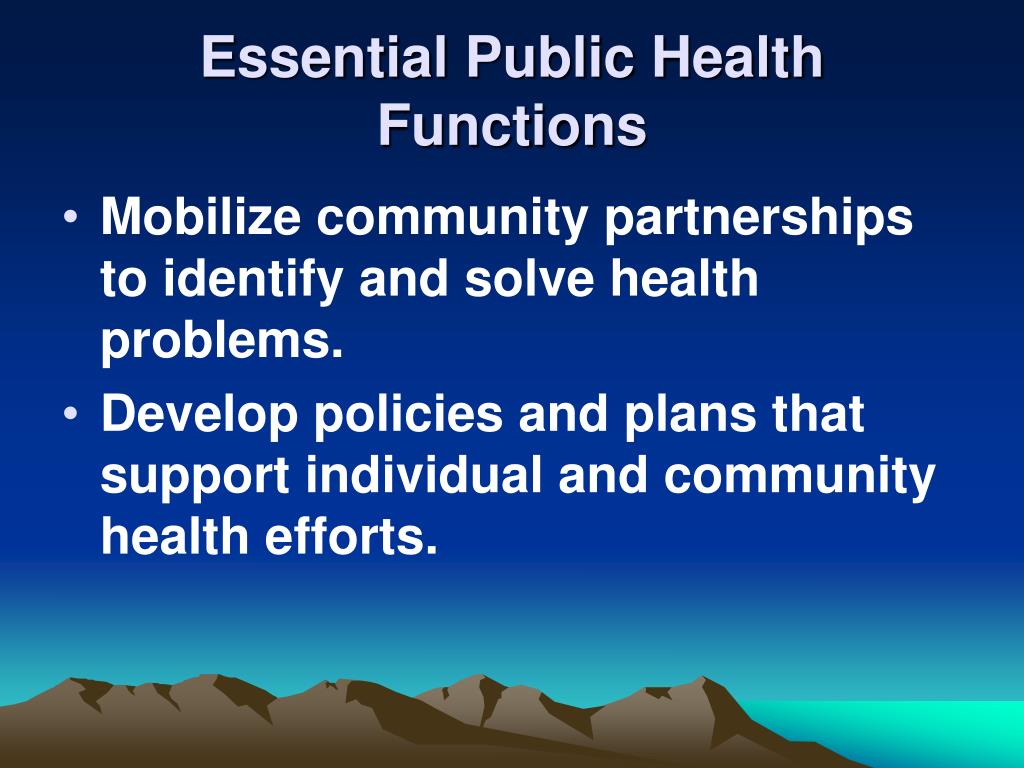 Essential Public Health Functions

• Mobilize community partnerships to identify and solve health problems.
• Develop policies and plans that support individual and community health efforts.